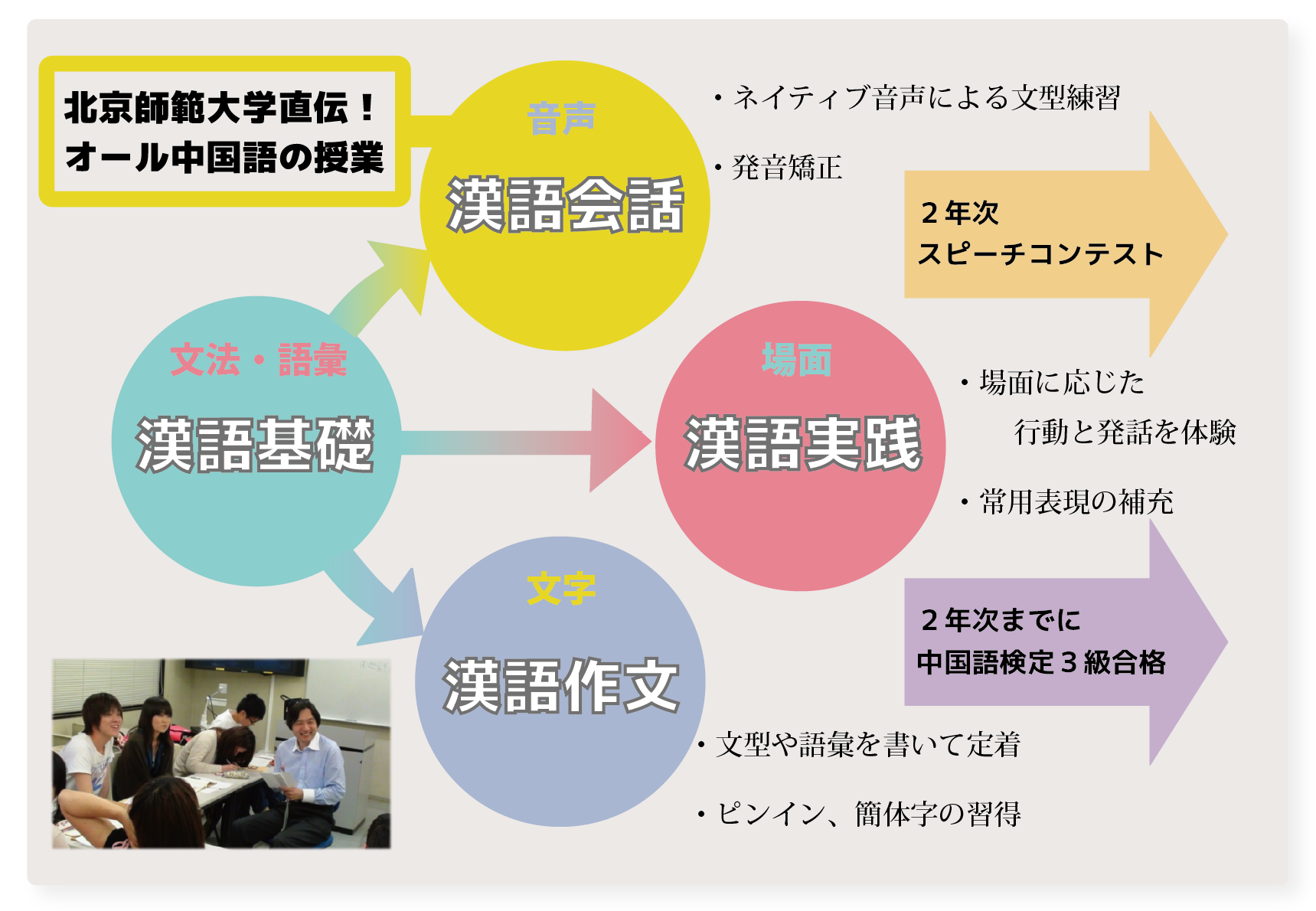 北京師範大学直伝！
オール中国語の授業

音声
漢語会話

・ネイティブ音声による文型練習

・発音矯正

２年次
スピーチコンテスト

文法・語彙
漢語基礎

場面
漢語実践

・場面に応じた
行動と発話を体験

・常用表現の補充

文字
漢語作文

２年次までに
中国語検定３級合格

・文型や語彙を書いて定着

・ピンイン、簡体字の習得